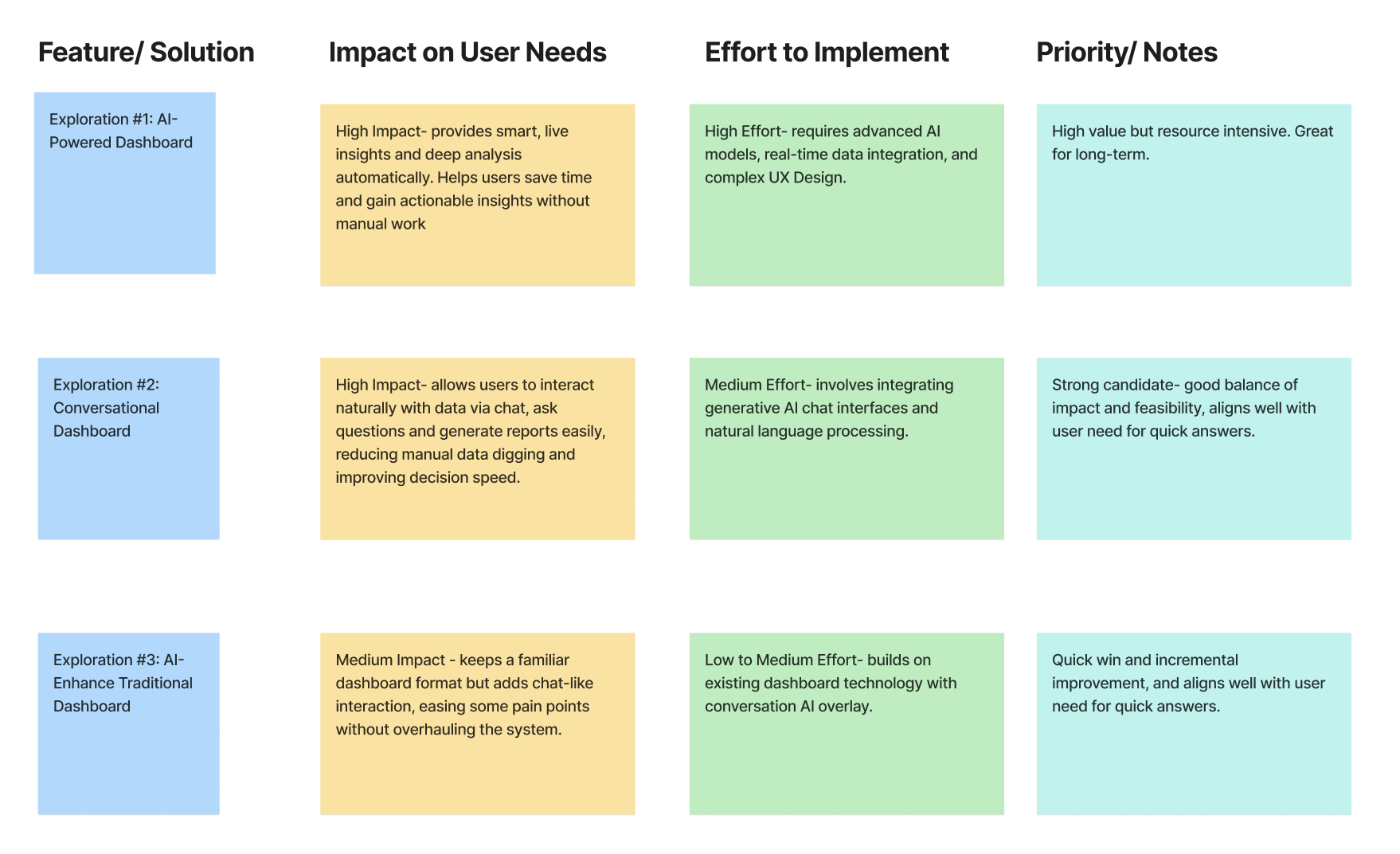 | Feature/ Solution | Impact on User Needs | Effort to Implement | Priority/ Notes |
|---|---|---|---|
| Exploration #1: AI-Powered Dashboard | High Impact- provides smart, live insights and deep analysis automatically. Helps users save time and gain actionable insights without manual work | High Effort- requires advanced AI models, real-time data integration, and complex UX Design. | High value but resource intensive. Great for long-term. |
| Exploration #2: Conversational Dashboard | High Impact- allows users to interact naturally with data via chat, ask questions and generate reports easily, reducing manual data digging and improving decision speed. | Medium Effort- involves integrating generative AI chat interfaces and natural language processing. | Strong candidate- good balance of impact and feasibility, aligns well with user need for quick answers. |
| Exploration #3: AI-Enhance Traditional Dashboard | Medium Impact - keeps a familiar dashboard format but adds chat-like interaction, easing some pain points without overhauling the system. | Low to Medium Effort- builds on existing dashboard technology with conversation AI overlay. | Quick win and incremental improvement, and aligns well with user need for quick answers. |